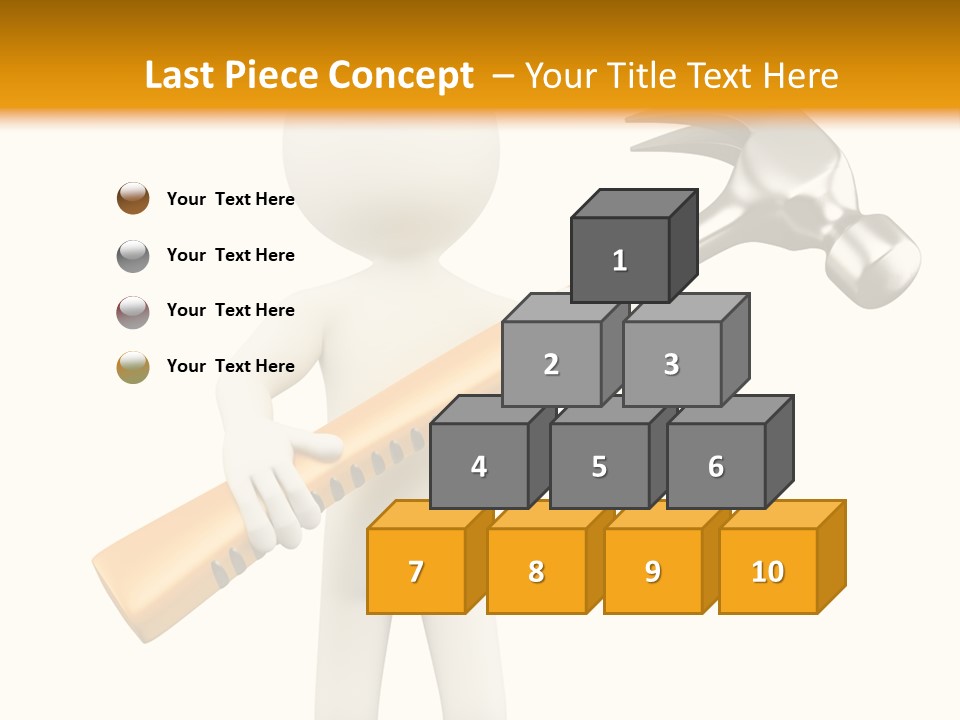 Last Piece Concept – Your Title Text Here

Your Text Here

Your Text Here

Your Text Here

Your Text Here

1

2

3

4

5

6

7

8

9

10